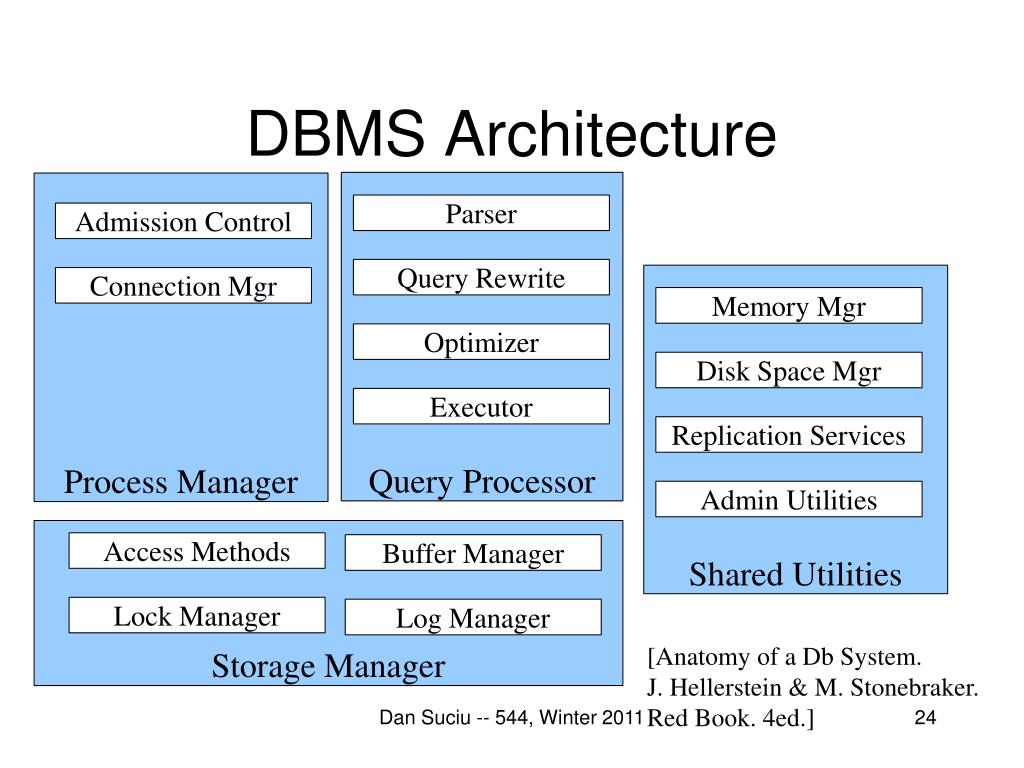 DBMS Architecture

Admission Control

Connection Mgr

Process Manager

Parser

Query Rewrite

Optimizer

Executor

Query Processor

Memory Mgr

Disk Space Mgr

Replication Services

Admin Utilities

Shared Utilities

Access Methods

Buffer Manager

Lock Manager

Log Manager

Storage Manager

[Anatomy of a Db System. J. Hellerstein & M. Stonebraker. Red Book. 4ed.]

Dan Suciu -- 544, Winter 2011

24